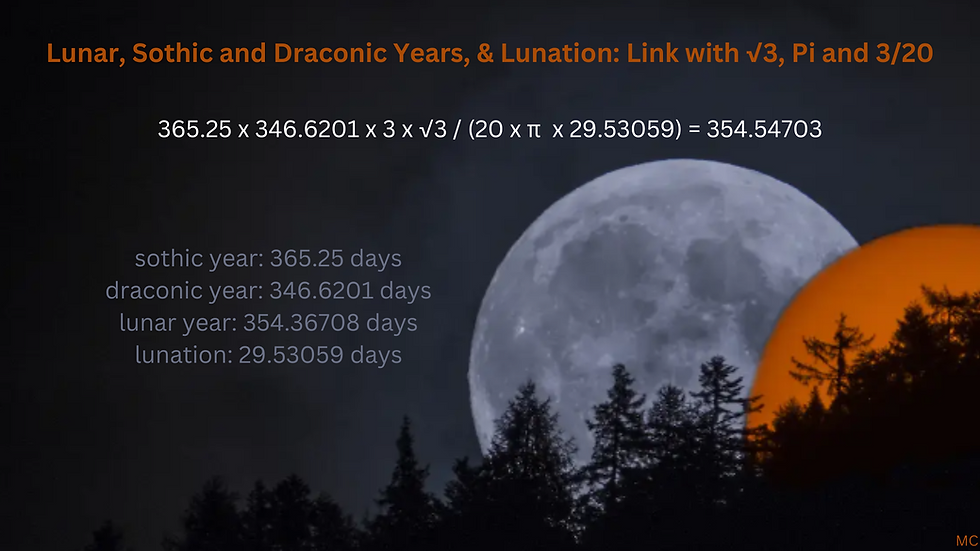 Lunar, Sothic and Draconic Years, & Lunation: Link with √3, Pi and 3/20

365.25 x 346.6201 x 3 x √3 / (20 x π x 29.53059) = 354.54703

sothic year: 365.25 days
draconic year: 346.6201 days
lunar year: 354.36708 days
lunation: 29.53059 days

MC